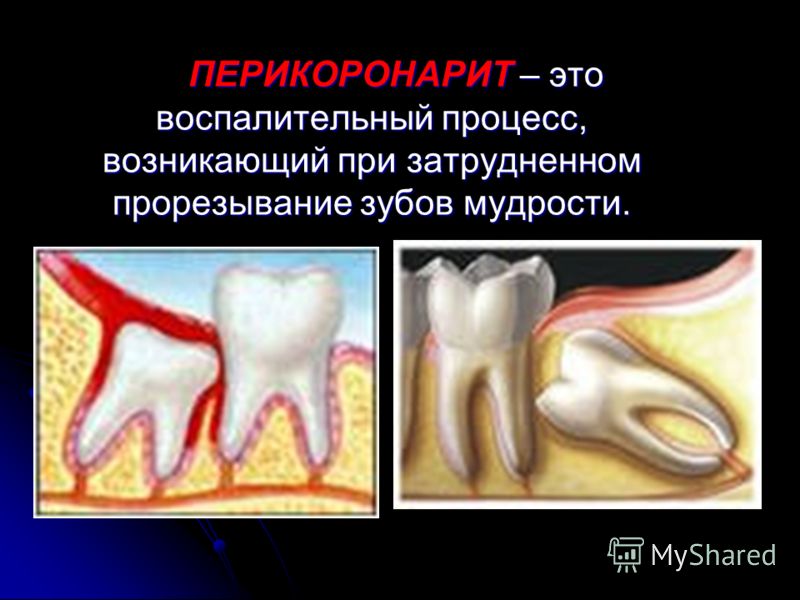 ПЕРИКОРОНАРИТ – это воспалительный процесс, возникающий при затрудненном прорезывание зубов мудрости.

MyShared